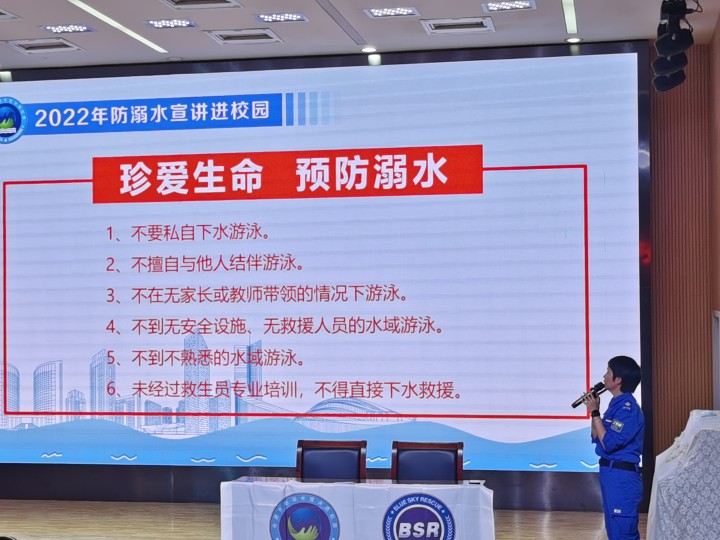 2022年防溺水宣讲进校园

珍爱生命 预防溺水

1、不要私自下水游泳。

2、不擅自与他人结伴游泳。

3、不在无家长或教师带领的情况下游泳。

4、不到无安全设施、无救援人员的水域游泳。

5、不到不熟悉的水域游泳。

6、未经过救生员专业培训，不得直接下水救援。

BLUE SKY RESCUE

BSR